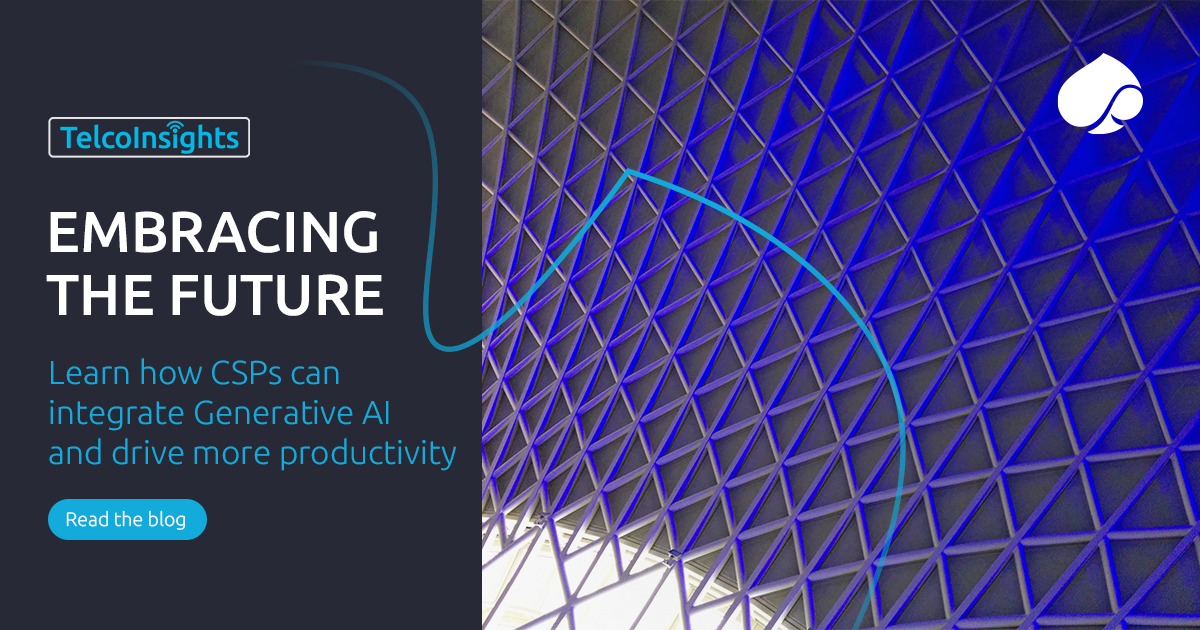 TelcoInsights

EMBRACING THE FUTURE

Learn how CSPs can integrate Generative AI and drive more productivity

Read the blog